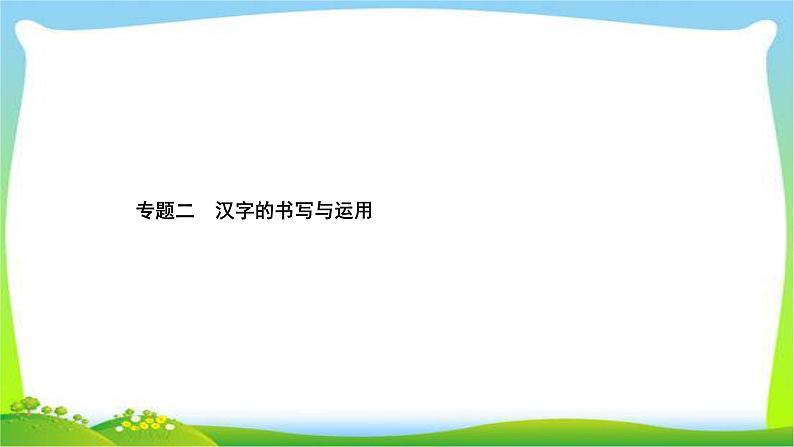 专题二　汉字的书写与运用